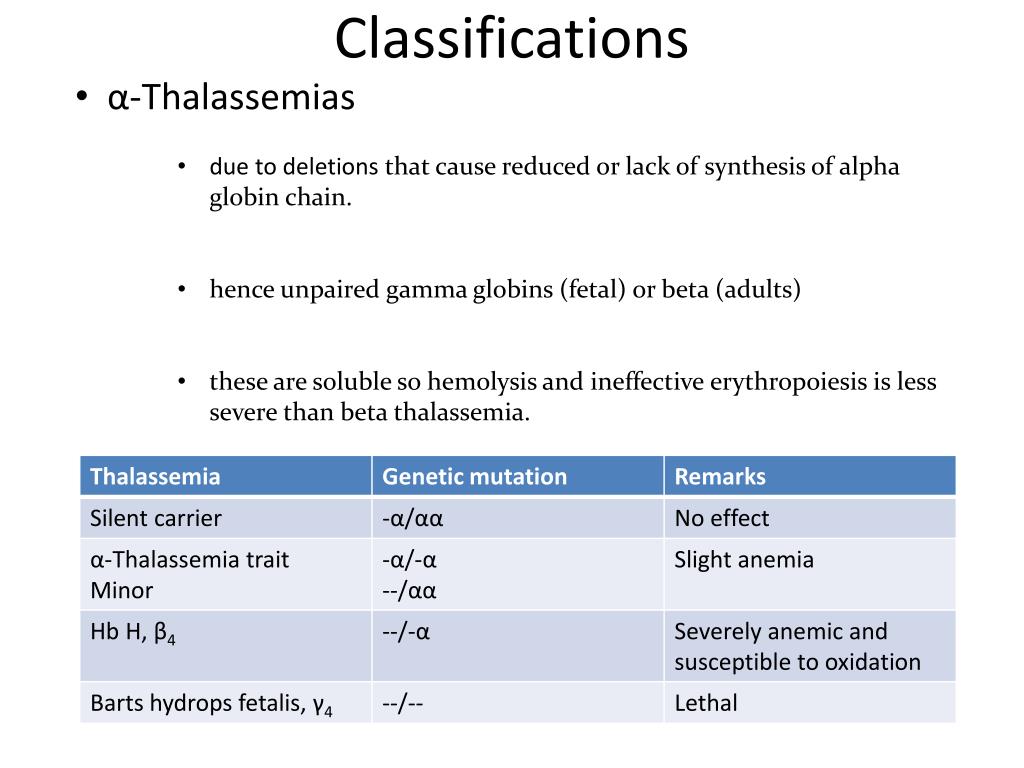 Classifications

• α-Thalassemias

• due to deletions that cause reduced or lack of synthesis of alpha globin chain.

• hence unpaired gamma globins (fetal) or beta (adults)

• these are soluble so hemolysis and ineffective erythropoiesis is less severe than beta thalassemia.

| Thalassemia | Genetic mutation | Remarks |
|---|---|---|
| Silent carrier | -α/αα | No effect |
| α-Thalassemia trait Minor | -α/-α --/αα | Slight anemia |
| Hb H, $β_4$ | --/-α | Severely anemic and susceptible to oxidation |
| Barts hydrops fetalis, $γ_4$ | --/-- | Lethal |